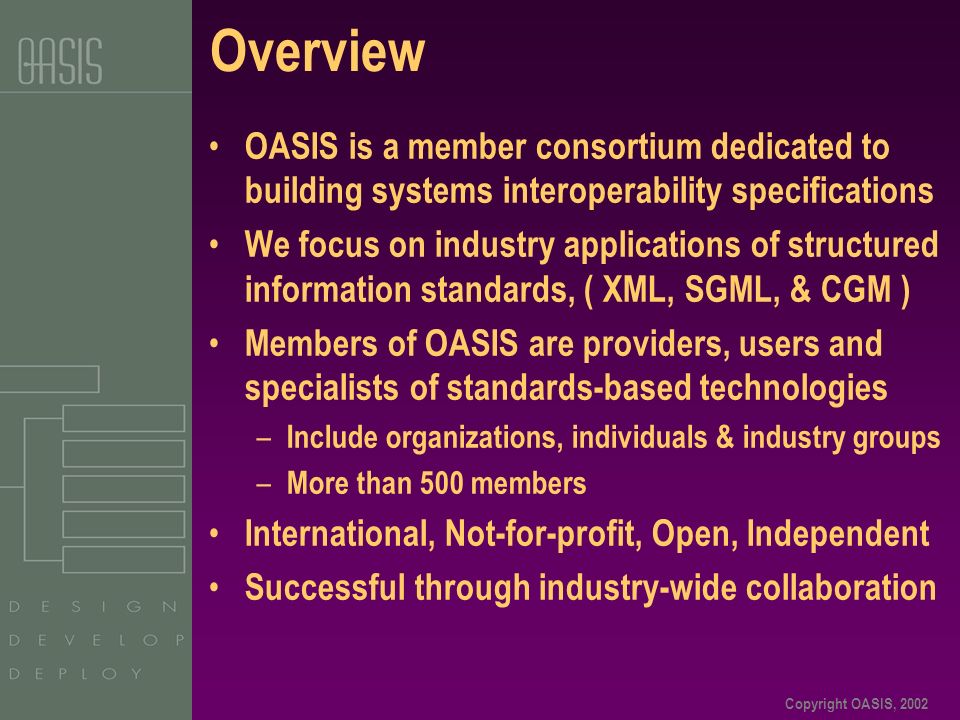 OASIS

Overview

• OASIS is a member consortium dedicated to building systems interoperability specifications
• We focus on industry applications of structured information standards, ( XML, SGML, & CGM )
• Members of OASIS are providers, users and specialists of standards-based technologies
– Include organizations, individuals & industry groups
– More than 500 members
• International, Not-for-profit, Open, Independent
• Successful through industry-wide collaboration

DESIGN
DEVELOP
DEPLOY

Copyright OASIS, 2002